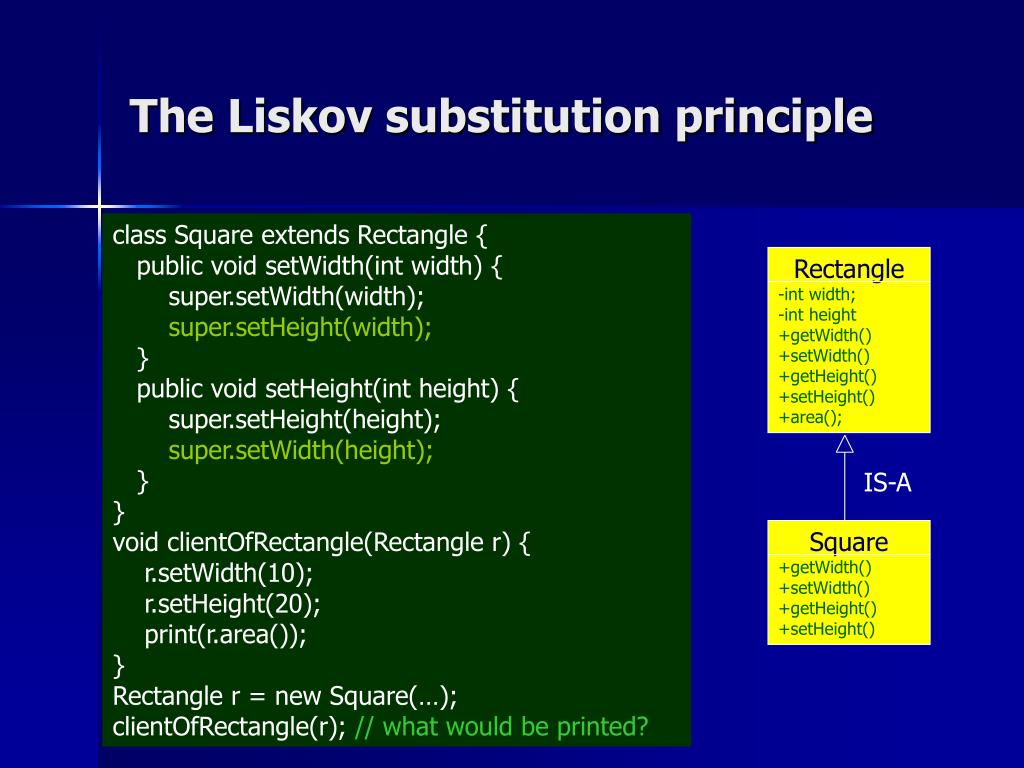 The Liskov substitution principle

class Square extends Rectangle {
public void setWidth(int width) {
super.setWidth(width);
super.setHeight(width);
}
public void setHeight(int height) {
super.setHeight(height);
super.setWidth(height);
}
}
void clientOfRectangle(Rectangle r) {
r.setWidth(10);
r.setHeight(20);
print(r.area());
}
Rectangle r = new Square(…);
clientOfRectangle(r); // what would be printed?

Rectangle
-int width;
-int height
+getWidth()
+setWidth()
+getHeight()
+setHeight()
+area();

IS-A

Square
+getWidth()
+setWidth()
+getHeight()
+setHeight()